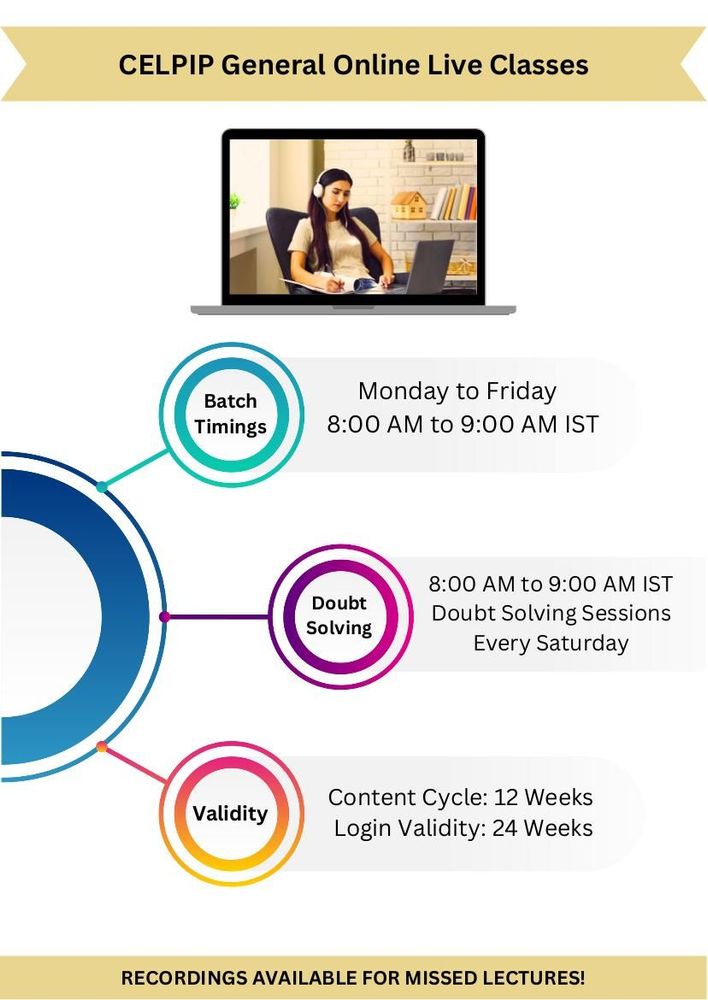 CELPIP General Online Live Classes

Batch Timings

Monday to Friday
8:00 AM to 9:00 AM IST

Doubt Solving

8:00 AM to 9:00 AM IST
Doubt Solving Sessions
Every Saturday

Validity

Content Cycle: 12 Weeks
Login Validity: 24 Weeks

RECORDINGS AVAILABLE FOR MISSED LECTURES!